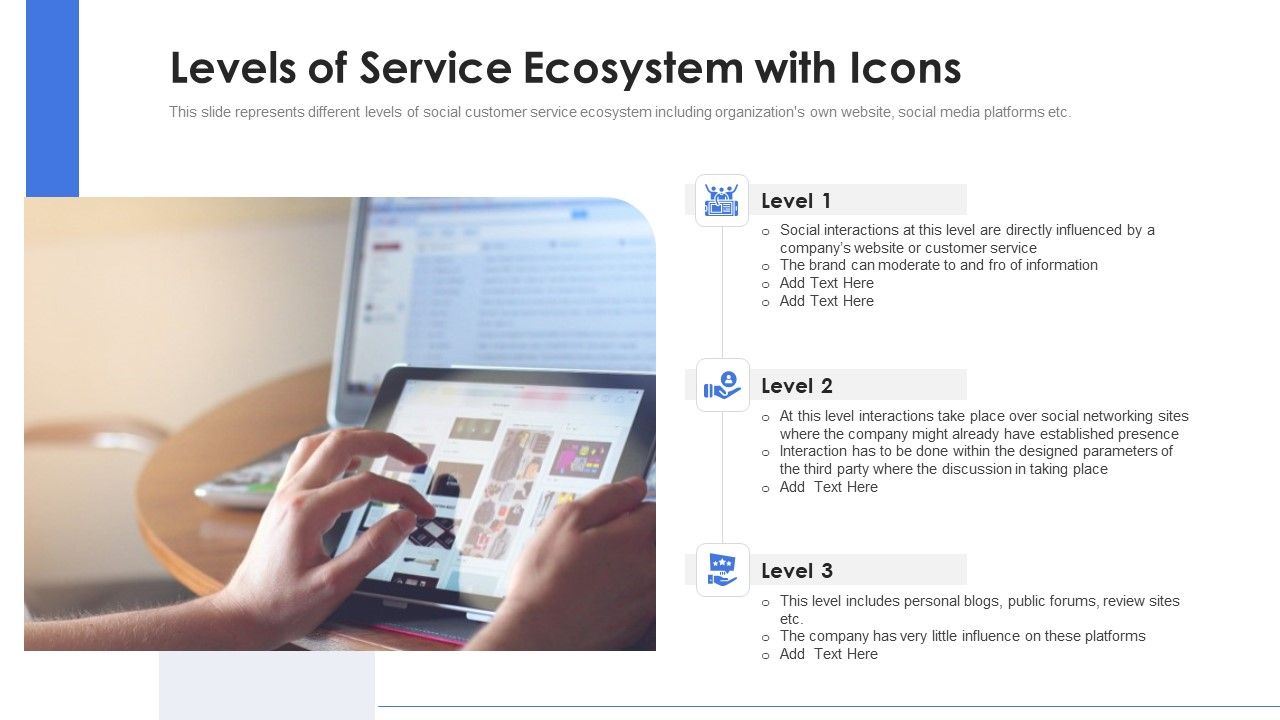 Levels of Service Ecosystem with Icons

This slide represents different levels of social customer service ecosystem including organization's own website, social media platforms etc.

Level 1

o Social interactions at this level are directly influenced by a company's website or customer service
o The brand can moderate to and fro of information
o Add Text Here
o Add Text Here

Level 2

o At this level interactions take place over social networking sites where the company might already have established presence
o Interaction has to be done within the designed parameters of the third party where the discussion in taking place
o Add Text Here

Level 3

o This level includes personal blogs, public forums, review sites etc.
o The company has very little influence on these platforms
o Add Text Here